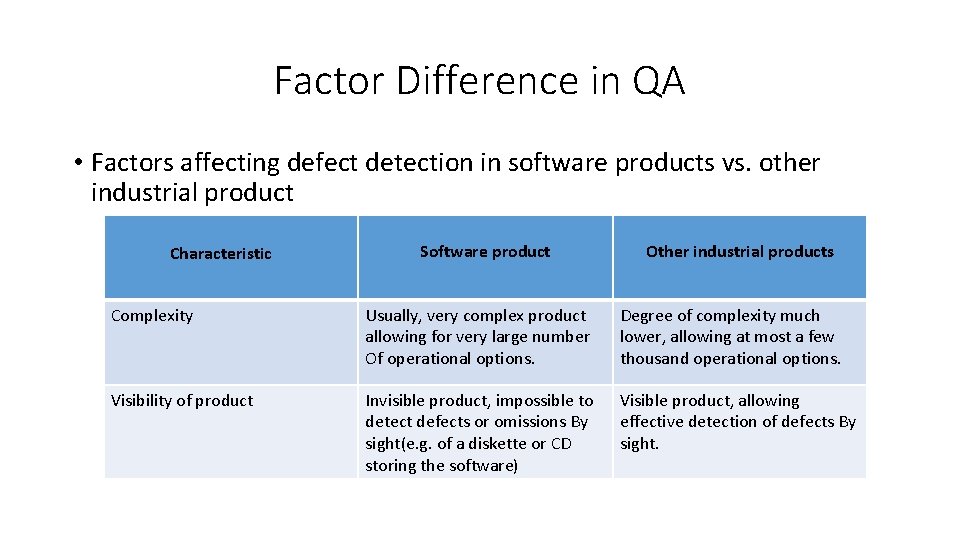 Factor Difference in QA

• Factors affecting defect detection in software products vs. other industrial product

| Characteristic | Software product | Other industrial products |
|---|---|---|
| Complexity | Usually, very complex product allowing for very large number Of operational options. | Degree of complexity much lower, allowing at most a few thousand operational options. |
| Visibility of product | Invisible product, impossible to detect defects or omissions By sight(e.g. of a diskette or CD storing the software) | Visible product, allowing effective detection of defects By sight. |